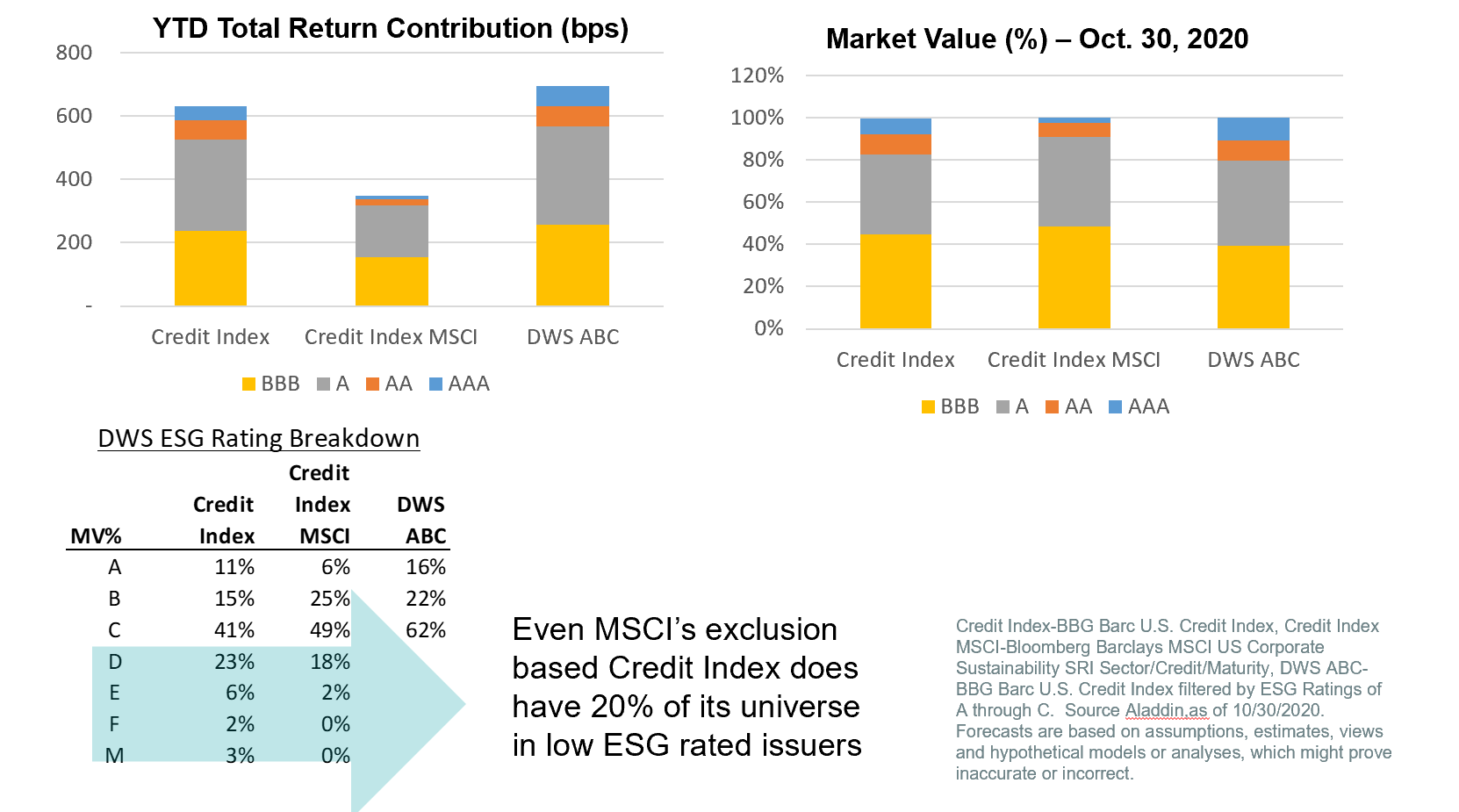 YTD Total Return Contribution (bps)

800
600
400
200
-

Credit Index
Credit Index MSCI
DWS ABC

BBB A AA AAA

Market Value (%) – Oct. 30, 2020

120%
100%
80%
60%
40%
20%
0%

Credit Index
Credit Index MSCI
DWS ABC

BBB A AA AAA

DWS ESG Rating Breakdown

| MV% | Credit Index | Credit Index MSCI | DWS ABC |
|---|---|---|---|
| A | 11% | 6% | 16% |
| B | 15% | 25% | 22% |
| C | 41% | 49% | 62% |
| D | 23% | 18% | |
| E | 6% | 2% | |
| F | 2% | 0% | |
| M | 3% | 0% | |

Even MSCI's exclusion based Credit Index does have 20% of its universe in low ESG rated issuers

Credit Index-BBG Barc U.S. Credit Index, Credit Index MSCI-Bloomberg Barclays MSCI US Corporate Sustainability SRI Sector/Credit/Maturity, DWS ABC-BBG Barc U.S. Credit Index filtered by ESG Ratings of A through C. Source Aladdin.as of 10/30/2020. Forecasts are based on assumptions, estimates, views and hypothetical models or analyses, which might prove inaccurate or incorrect.